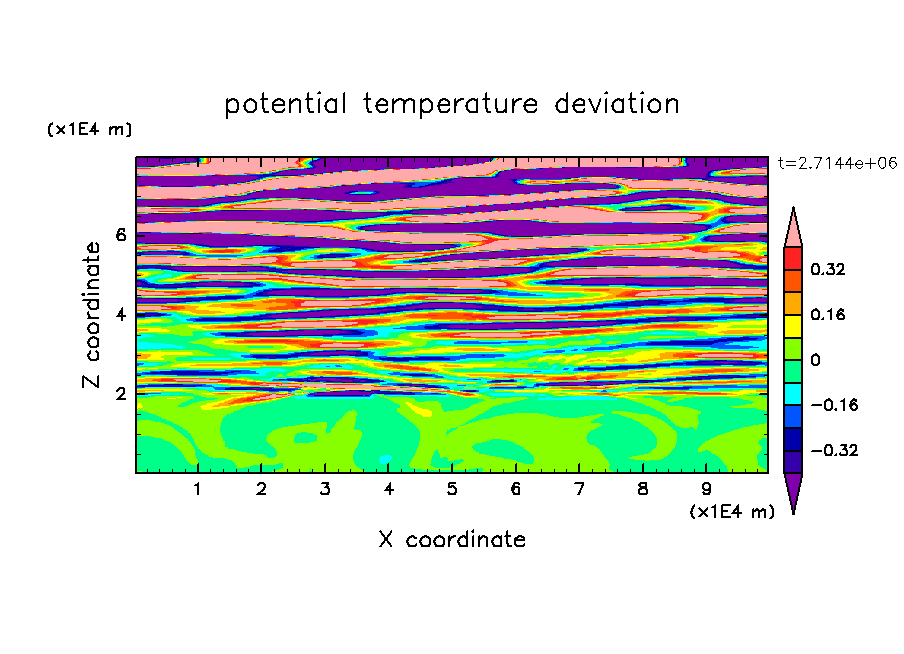 potential temperature deviation

(x1E4 m)

t=2.7144e+06

Z coordinate

6
4
2

0.32
0.16
0
−0.16
−0.32

1 2 3 4 5 6 7 8 9

(x1E4 m)

X coordinate